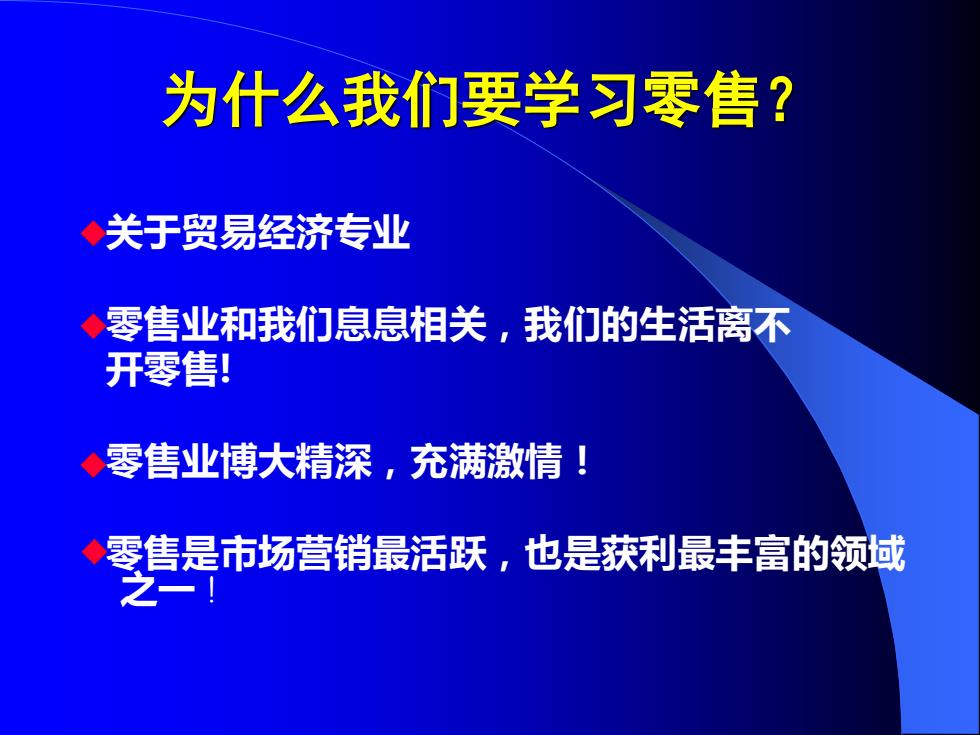 为什么我们要学习零售？

◆关于贸易经济专业

◆零售业和我们息息相关，我们的生活离不开零售!

◆零售业博大精深，充满激情！

◆零售是市场营销最活跃，也是获利最丰富的领域之一！